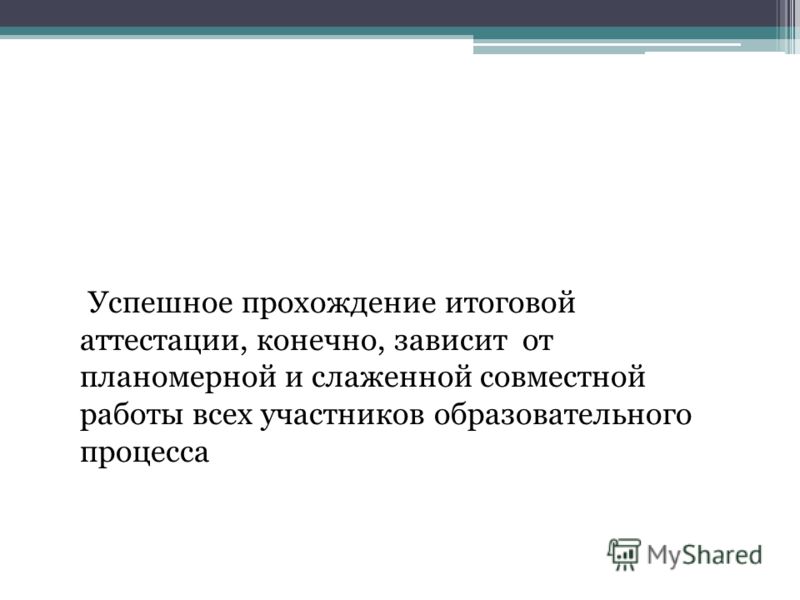 Успешное прохождение итоговой аттестации, конечно, зависит от планомерной и слаженной совместной работы всех участников образовательного процесса

MyShared